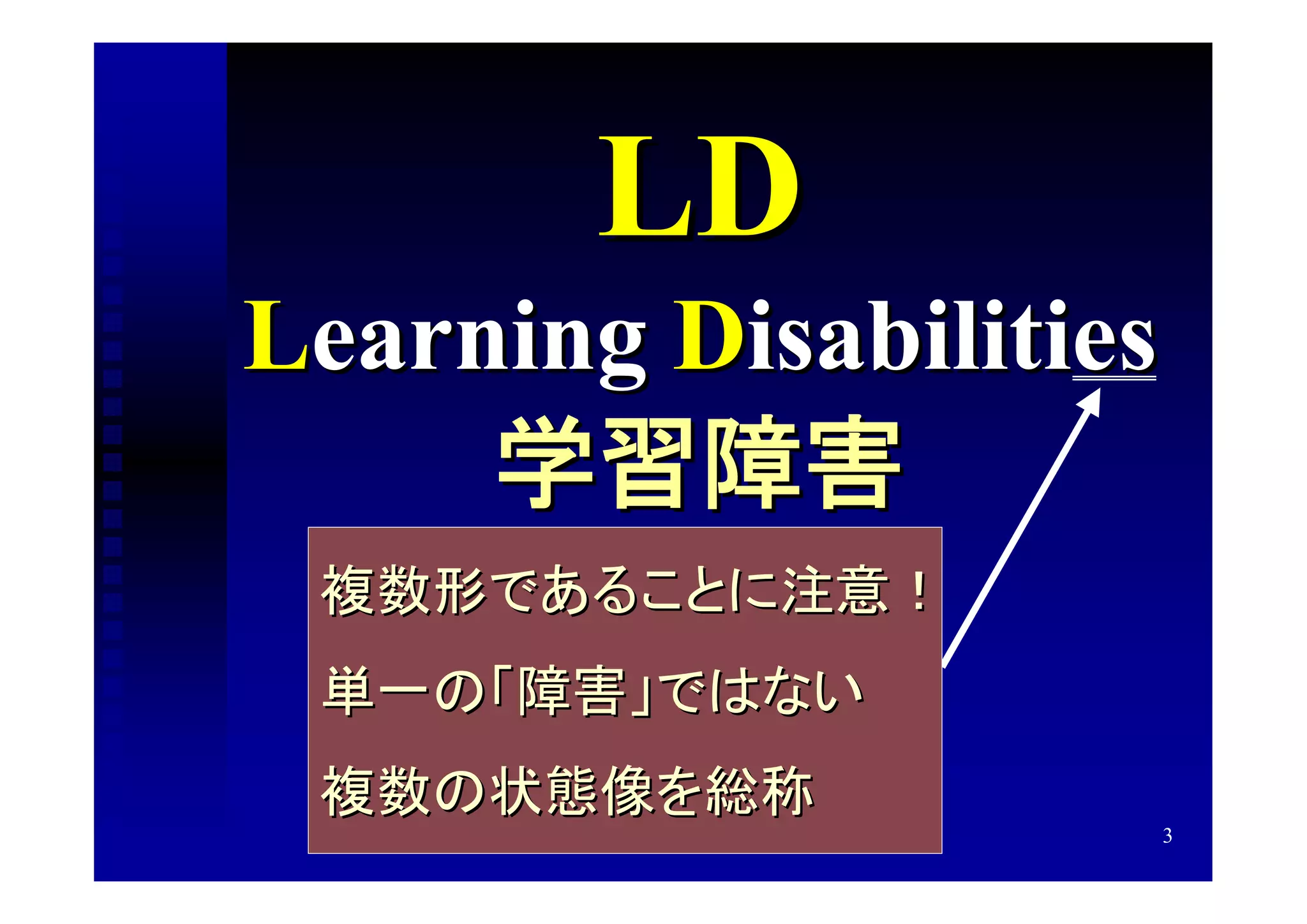 LD

Learning Disabilities

学習障害

複数形であることに注意！

単一の「障害」ではない

複数の状態像を総称

3